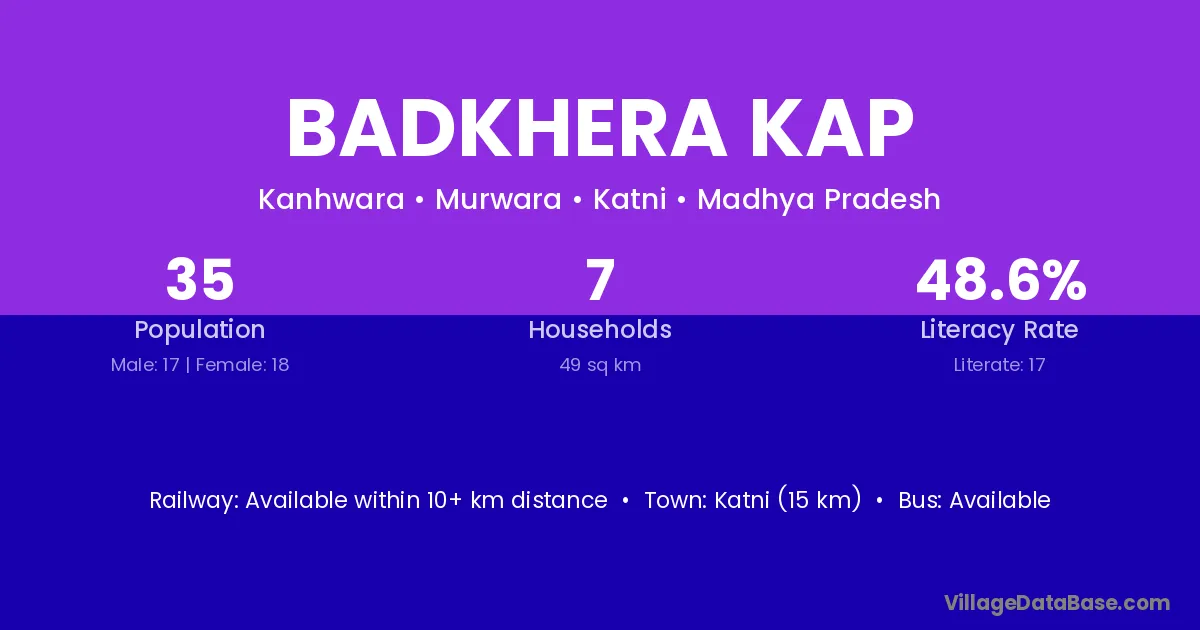 BADKHERA KAP

Kanhwara • Murwara • Katni • Madhya Pradesh

35
Population
Male: 17 | Female: 18

7
Households
49 sq km

48.6%
Literacy Rate
Literate: 17

Railway: Available within 10+ km distance • Town: Katni (15 km) • Bus: Available

VillageDataBase.com